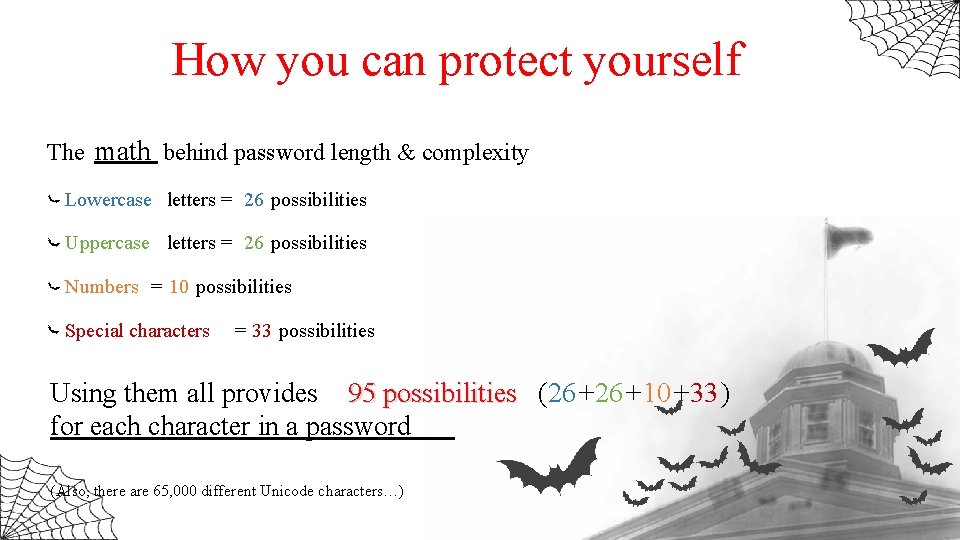 How you can protect yourself

The math behind password length & complexity

Lowercase letters = 26 possibilities

Uppercase letters = 26 possibilities

Numbers = 10 possibilities

Special characters = 33 possibilities

Using them all provides 95 possibilities (26+26+10+33) for each character in a password

(Also, there are 65,000 different Unicode characters…)